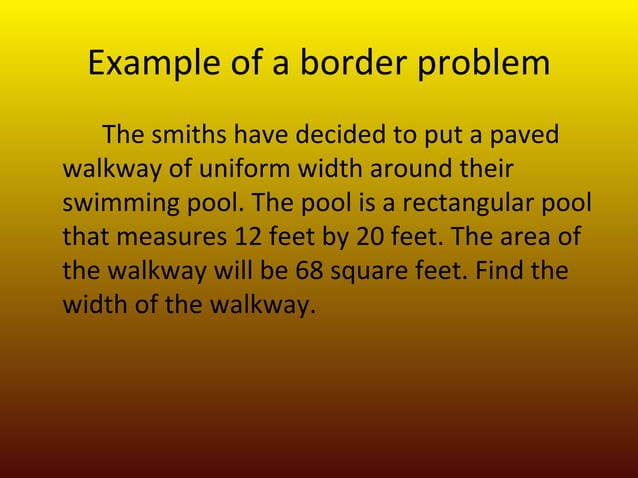 Example of a border problem

The smiths have decided to put a paved walkway of uniform width around their swimming pool. The pool is a rectangular pool that measures 12 feet by 20 feet. The area of the walkway will be 68 square feet. Find the width of the walkway.